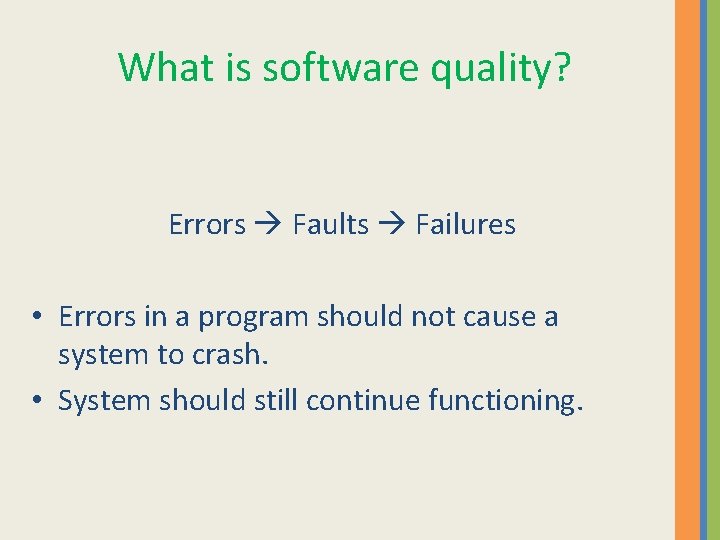 What is software quality?

Errors → Faults → Failures

• Errors in a program should not cause a system to crash.
• System should still continue functioning.